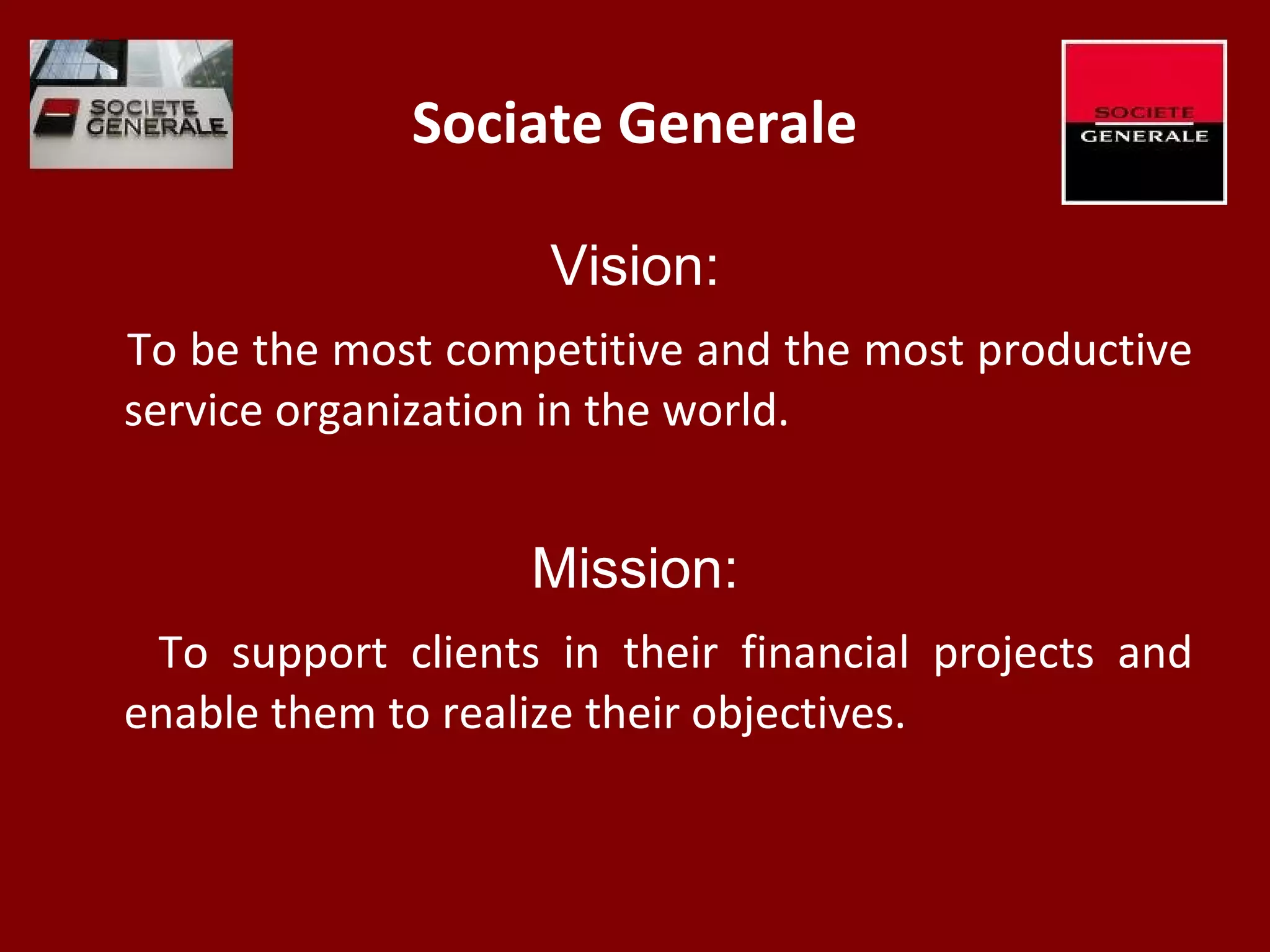 SOCIETE GENERALE

Sociate Generale

SOCIETE GENERALE

Vision:

To be the most competitive and the most productive service organization in the world.

Mission:

To support clients in their financial projects and enable them to realize their objectives.